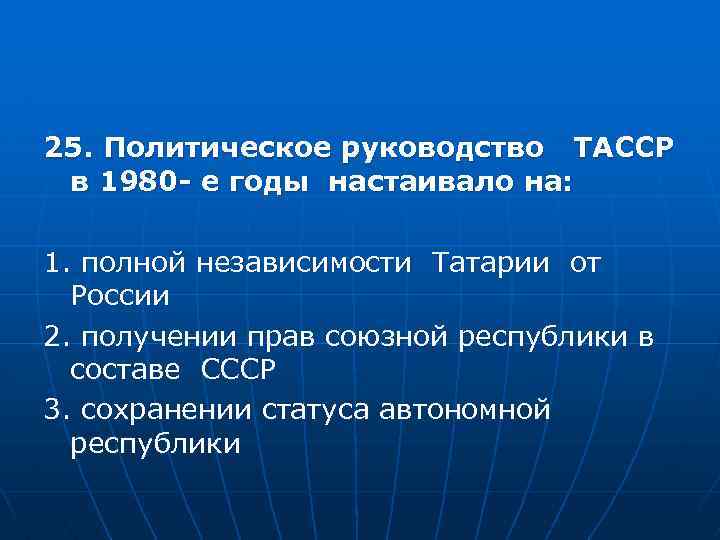 25. Политическое руководство ТАССР в 1980- е годы настаивало на:

1. полной независимости Татарии от России

2. получении прав союзной республики в составе СССР

3. сохранении статуса автономной республики